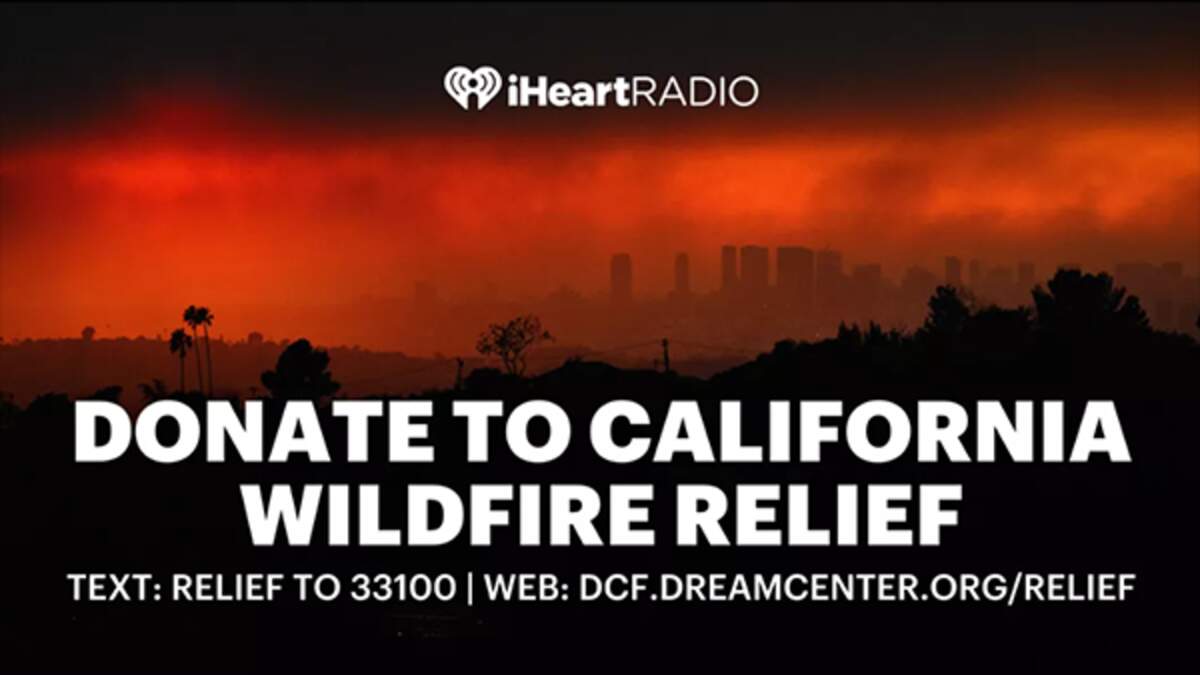 iHeartRADIO

DONATE TO CALIFORNIA WILDFIRE RELIEF

TEXT: RELIEF TO 33100 | WEB: DCF.DREAMCENTER.ORG/RELIEF